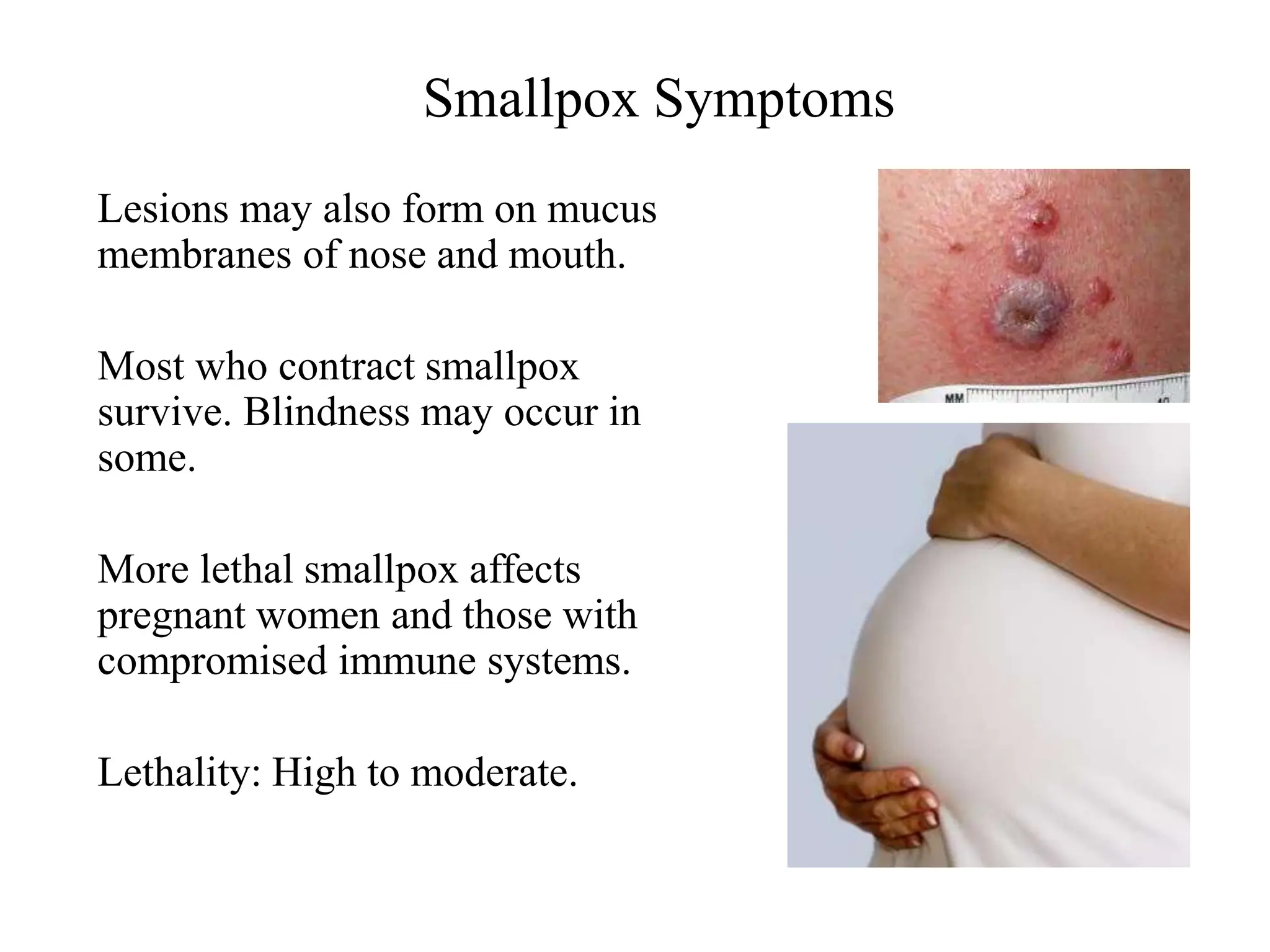 Smallpox Symptoms

Lesions may also form on mucus membranes of nose and mouth.

Most who contract smallpox survive. Blindness may occur in some.

More lethal smallpox affects pregnant women and those with compromised immune systems.

Lethality: High to moderate.

MM